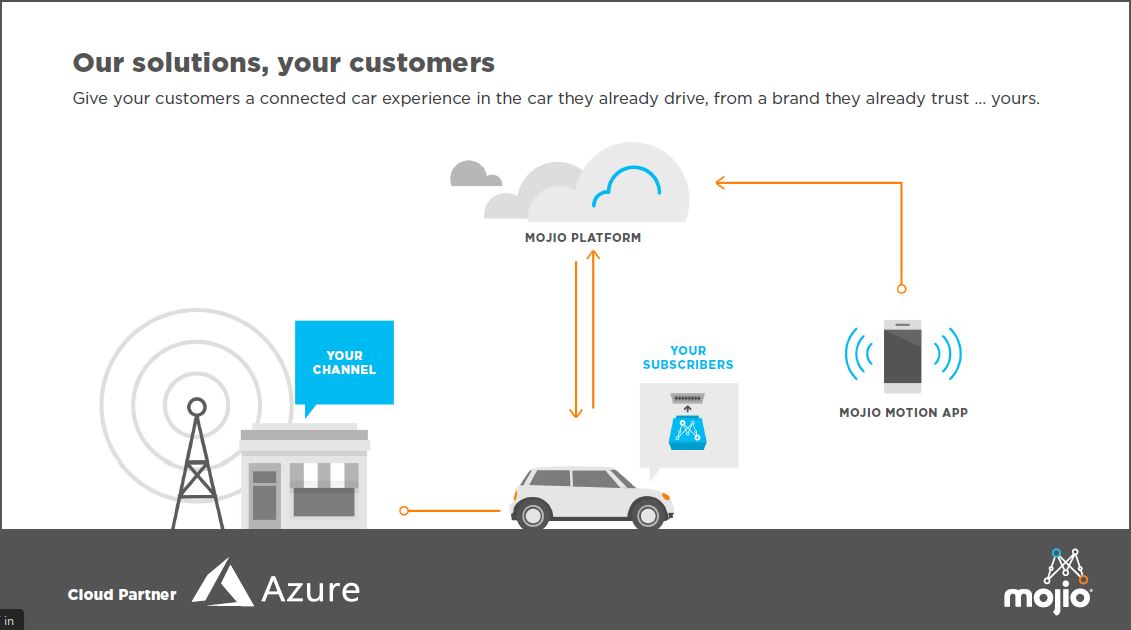 Our solutions, your customers

Give your customers a connected car experience in the car they already drive, from a brand they already trust ... yours.

MOJIO PLATFORM

YOUR CHANNEL

YOUR SUBSCRIBERS

MOJIO MOTION APP

Cloud Partner Azure

mojio

in